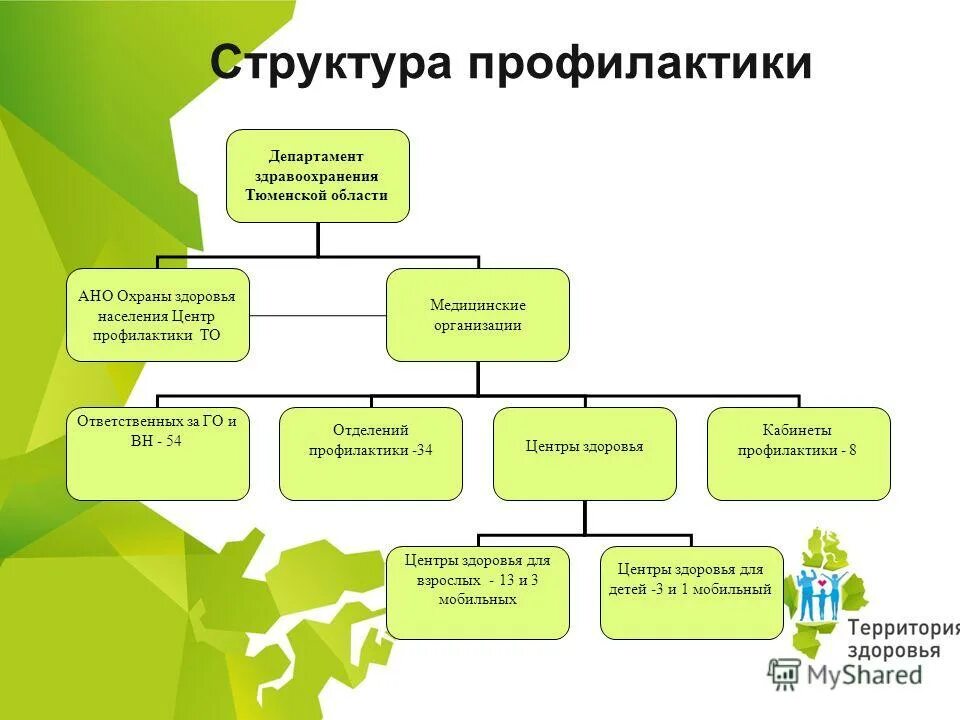 Структура профилактики

Департамент здравоохранения Тюменской области

АНО Охраны здоровья населения Центр профилактики ТО

Медицинские организации

Ответственных за ГО и ВН - 54

Отделений профилактики -34

Центры здоровья

Кабинеты профилактики - 8

Центры здоровья для взрослых - 13 и 3 мобильных

Центры здоровья для детей -3 и 1 мобильный

Территория здоровья

MyShared